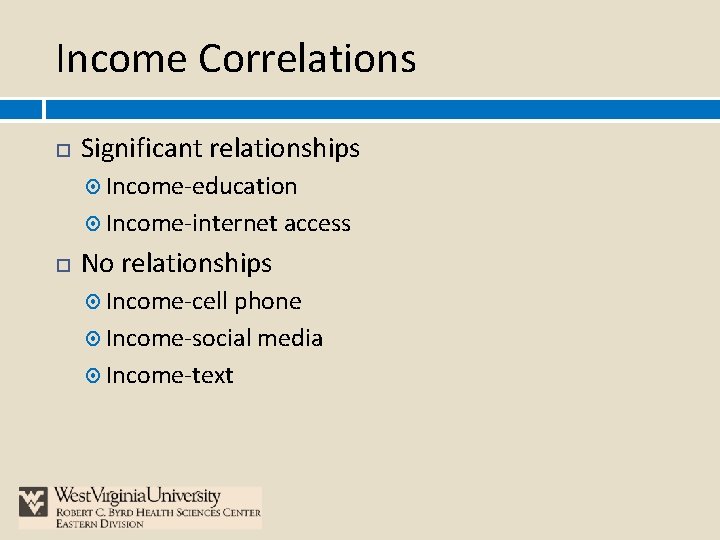 Income Correlations

Significant relationships

Income-education

Income-internet access

No relationships

Income-cell phone

Income-social media

Income-text

WestVirginiaUniversity
ROBERT C. BYRD HEALTH SCIENCES CENTER
EASTERN DIVISION